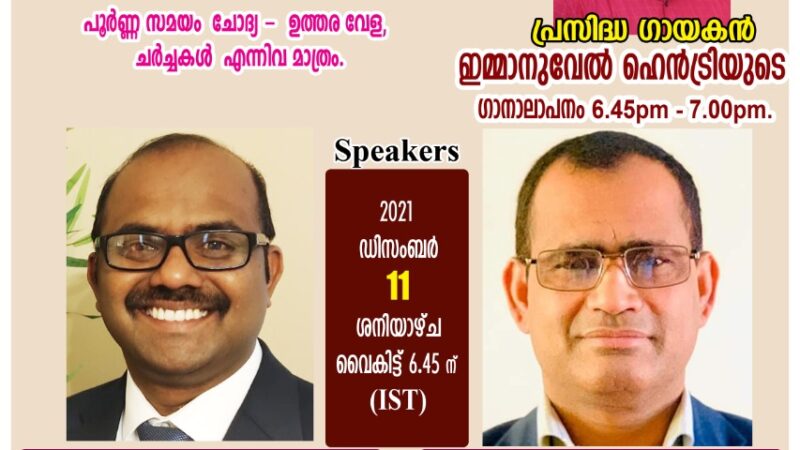 പൂർണ്ണ സമയം ചോദ്യ – ഉത്തര വേള, ചർച്ചകൾ എന്നിവ മാത്രം.

പ്രസിദ്ധ ഗായകൻ
ഇമ്മാനുവേൽ ഹെൻട്രിയുടെ
ഗാനാലാപനം 6.45pm - 7.00pm.

Speakers

2021
ഡിസംബർ
11
ശനിയാഴ്ച
വൈകിട്ട് 6.45 ന്
(IST)